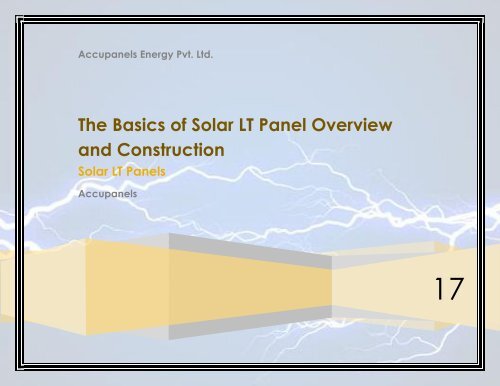 Accupanels Energy Pvt. Ltd.

The Basics of Solar LT Panel Overview and Construction

Solar LT Panels

Accupanels

17